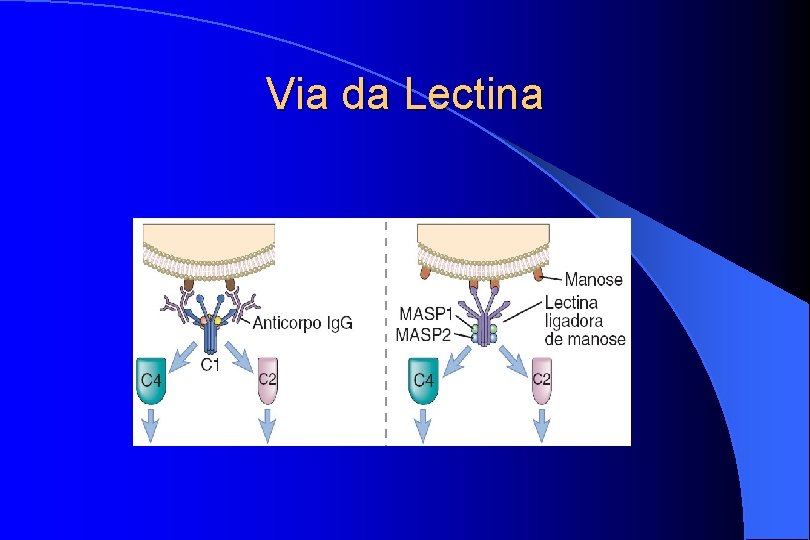 Via da Lectina

Anticorpo IgG

C1

C4

C2

Manose

MASP1

MASP2

Lectina ligadora de manose

C4

C2